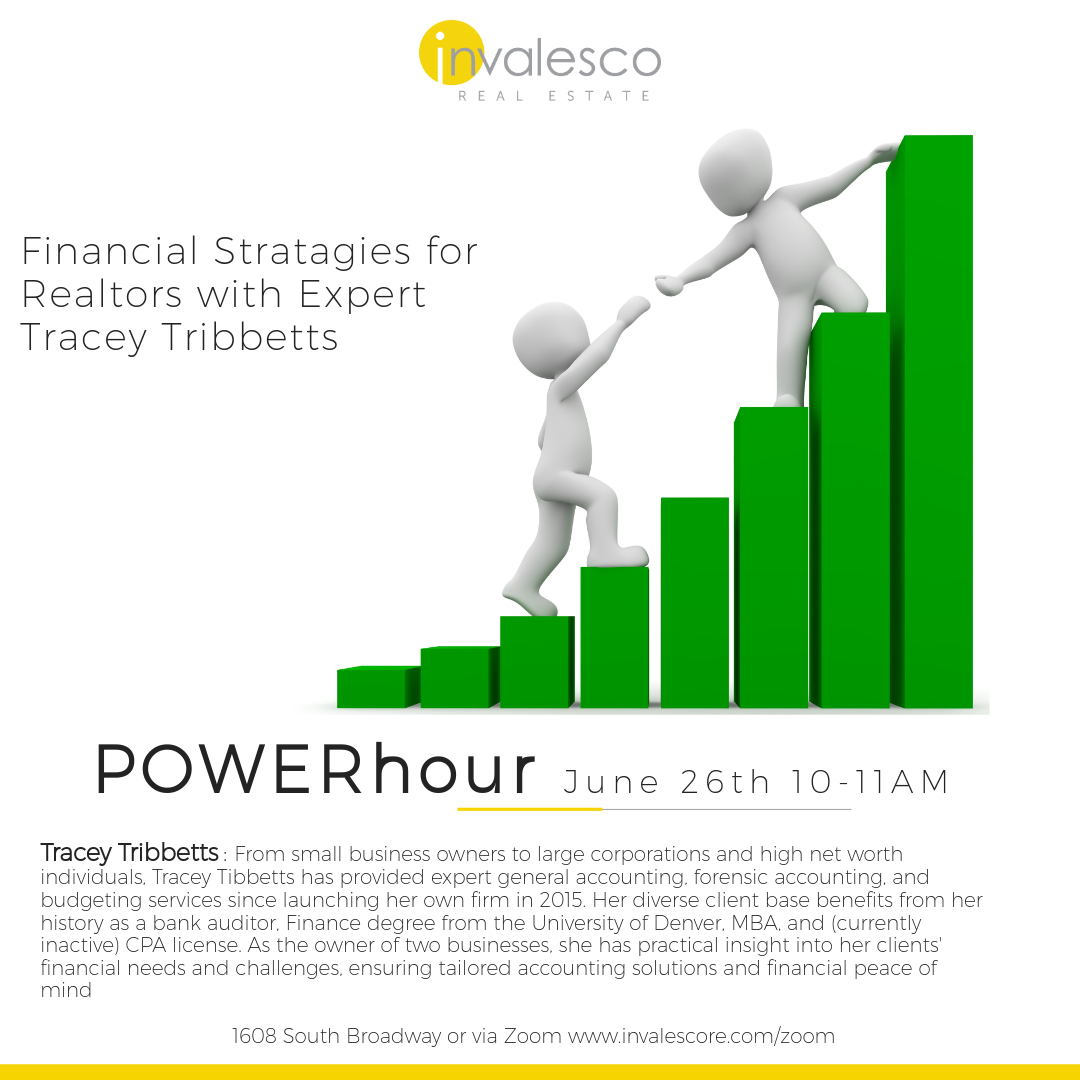 invalesco
REAL ESTATE

Financial Stratagies for Realtors with Expert Tracey Tribbetts

POWERhour June 26th 10-11AM

Tracey Tribbetts : From small business owners to large corporations and high net worth individuals, Tracey Tibbetts has provided expert general accounting, forensic accounting, and budgeting services since launching her own firm in 2015. Her diverse client base benefits from her history as a bank auditor, Finance degree from the University of Denver, MBA, and (currently inactive) CPA license. As the owner of two businesses, she has practical insight into her clients' financial needs and challenges, ensuring tailored accounting solutions and financial peace of mind

1608 South Broadway or via Zoom www.invalescore.com/zoom